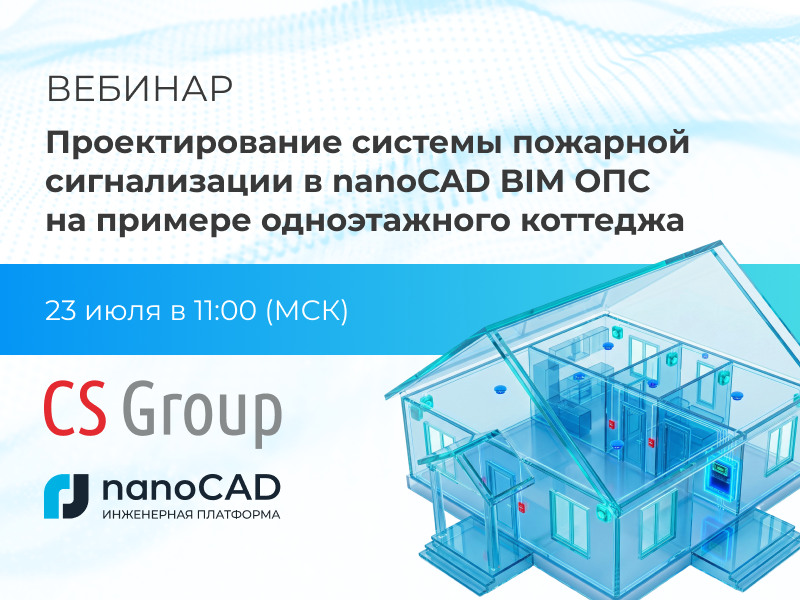 ВЕБИНАР

Проектирование системы пожарной сигнализации в nanoCAD BIM ОПС на примере одноэтажного коттеджа

23 июля в 11:00 (МСК)

CS Group

nanoCAD
ИНЖЕНЕРНАЯ ПЛАТФОРМА